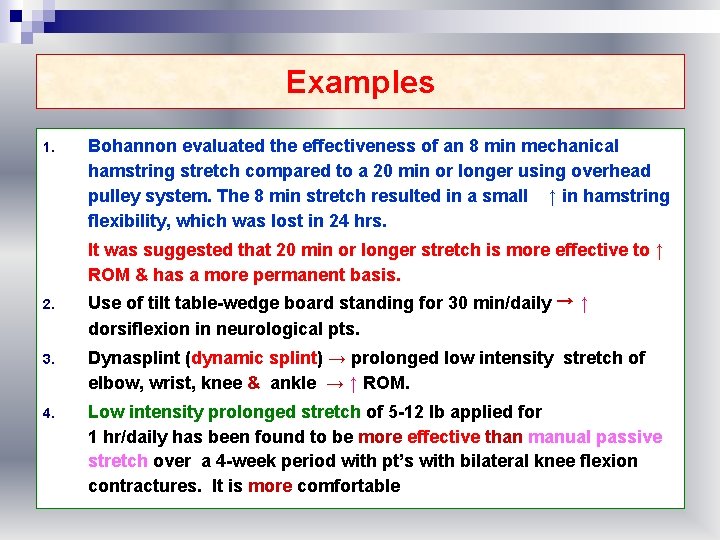 Examples

1. Bohannon evaluated the effectiveness of an 8 min mechanical hamstring stretch compared to a 20 min or longer using overhead pulley system. The 8 min stretch resulted in a small ↑ in hamstring flexibility, which was lost in 24 hrs.

It was suggested that 20 min or longer stretch is more effective to ↑ ROM & has a more permanent basis.

2. Use of tilt table-wedge board standing for 30 min/daily → ↑ dorsiflexion in neurological pts.

3. Dynasplint (dynamic splint) → prolonged low intensity stretch of elbow, wrist, knee & ankle → ↑ ROM.

4. Low intensity prolonged stretch of 5-12 lb applied for 1 hr/daily has been found to be more effective than manual passive stretch over a 4-week period with pt's with bilateral knee flexion contractures. It is more comfortable